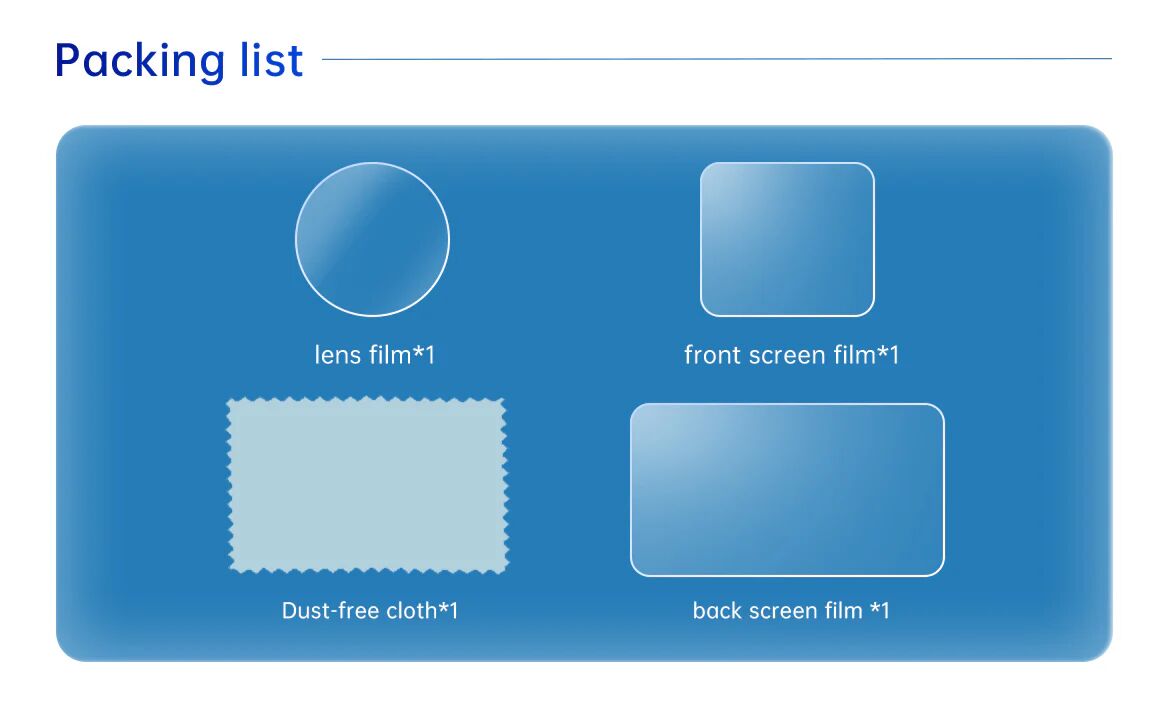 Packing list

lens film*1

front screen film*1

Dust-free cloth*1

back screen film *1